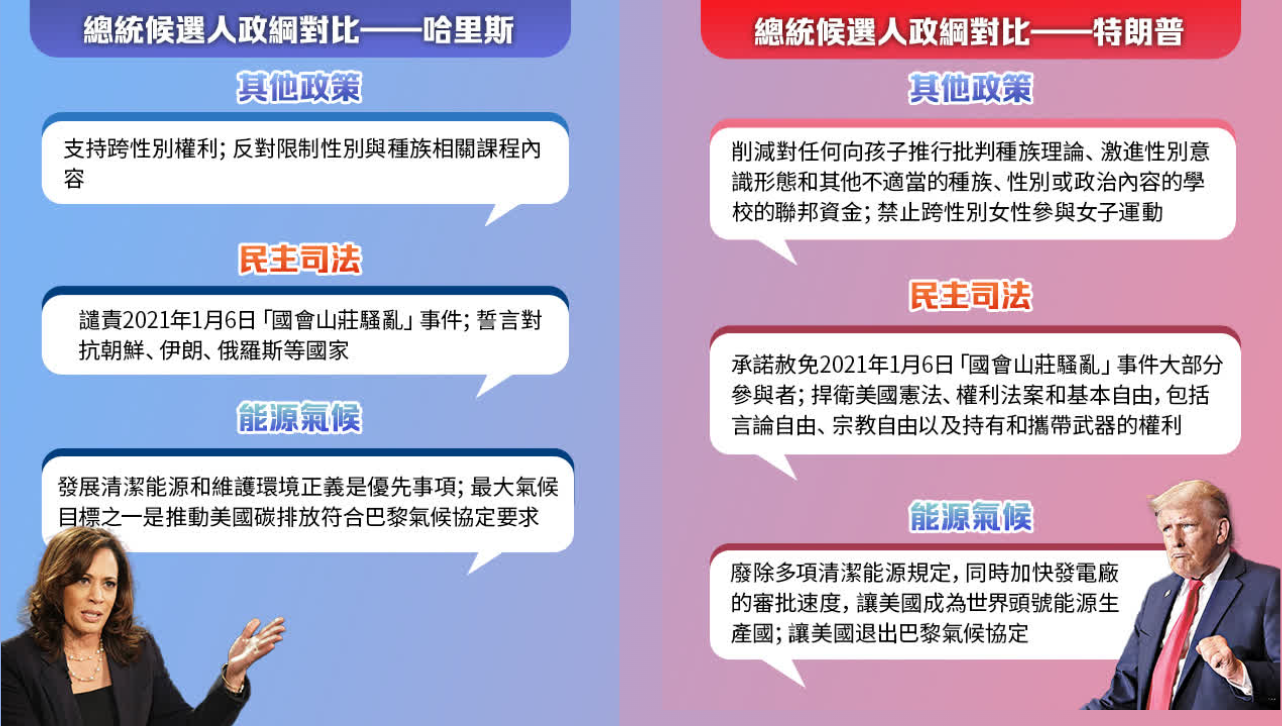 總統候選人政綱對比——哈里斯

其他政策

支持跨性別權利；反對限制性別與種族相關課程內容

民主司法

譴責2021年1月6日「國會山莊騷亂」事件；誓言對抗朝鮮、伊朗、俄羅斯等國家

能源氣候

發展清潔能源和維護環境正義是優先事項；最大氣候目標之一是推動美國碳排放符合巴黎氣候協定要求

總統候選人政綱對比——特朗普

其他政策

削減對任何向孩子推行批判種族理論、激進性別意識形態和其他不適當的種族、性別或政治內容的學校的聯邦資金；禁止跨性別女性參與女子運動

民主司法

承諾赦免2021年1月6日「國會山莊騷亂」事件大部分參與者；捍衛美國憲法、權利法案和基本自由，包括言論自由、宗教自由以及持有和攜帶武器的權利

能源氣候

廢除多項清潔能源規定，同時加快發電廠的審批速度，讓美國成為世界頭號能源生產國；讓美國退出巴黎氣候協定